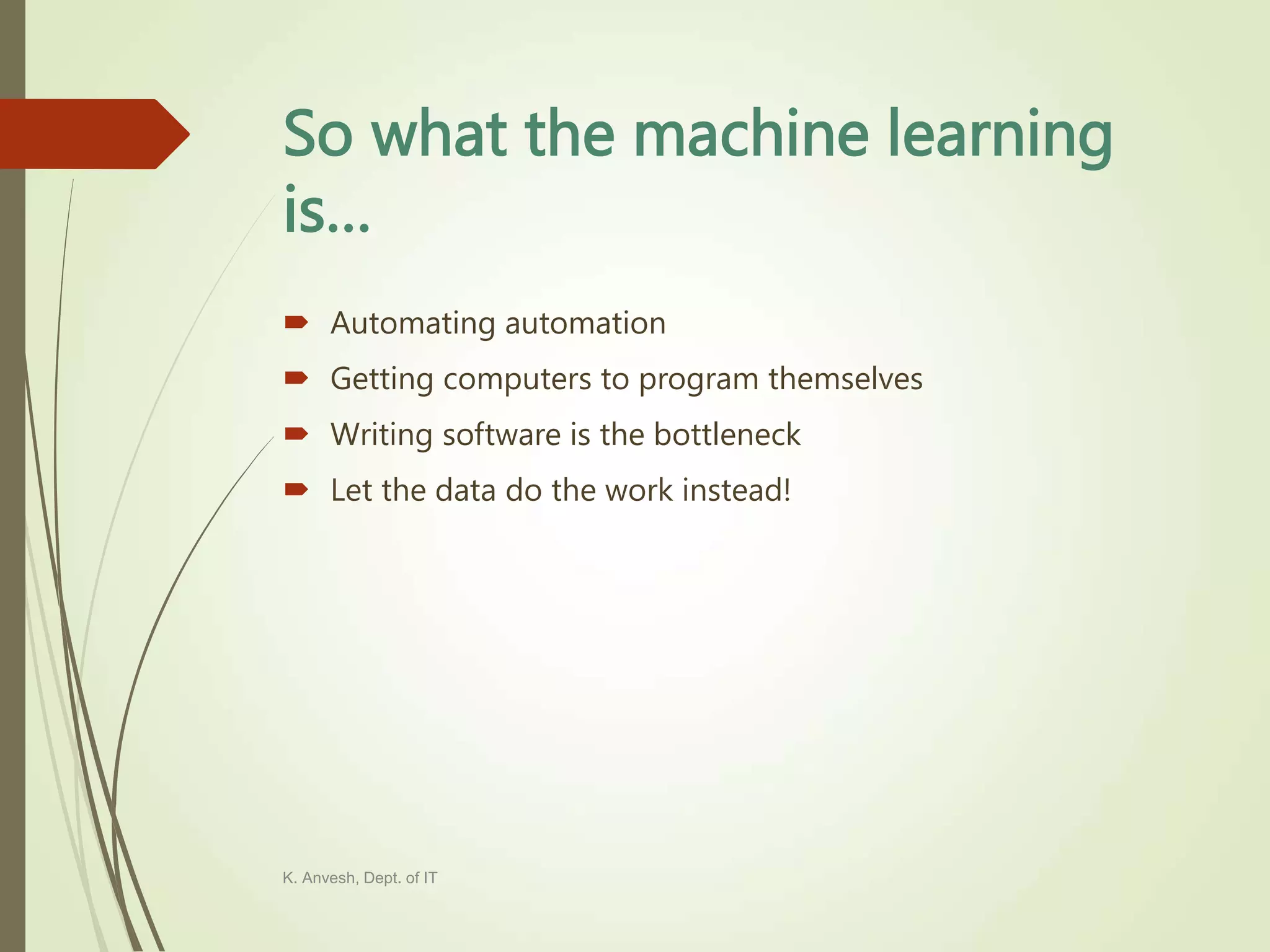 So what the machine learning is…

Automating automation

Getting computers to program themselves

Writing software is the bottleneck

Let the data do the work instead!

K. Anvesh, Dept. of IT